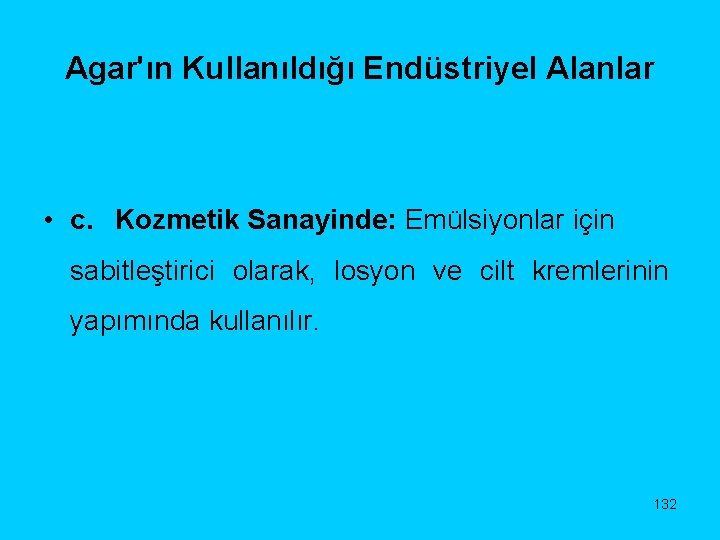 Agar'ın Kullanıldığı Endüstriyel Alanlar

• c. Kozmetik Sanayinde: Emülsiyonlar için sabitleştirici olarak, losyon ve cilt kremlerinin yapımında kullanılır.

132